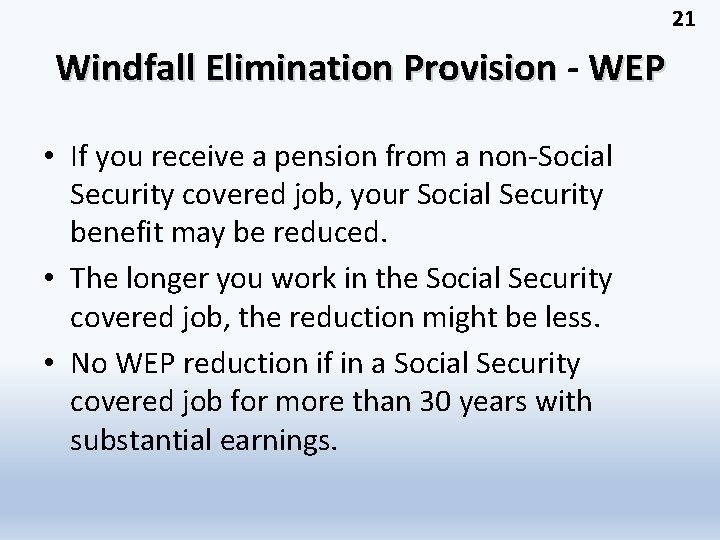 21

Windfall Elimination Provision - WEP

• If you receive a pension from a non-Social Security covered job, your Social Security benefit may be reduced.

• The longer you work in the Social Security covered job, the reduction might be less.

• No WEP reduction if in a Social Security covered job for more than 30 years with substantial earnings.